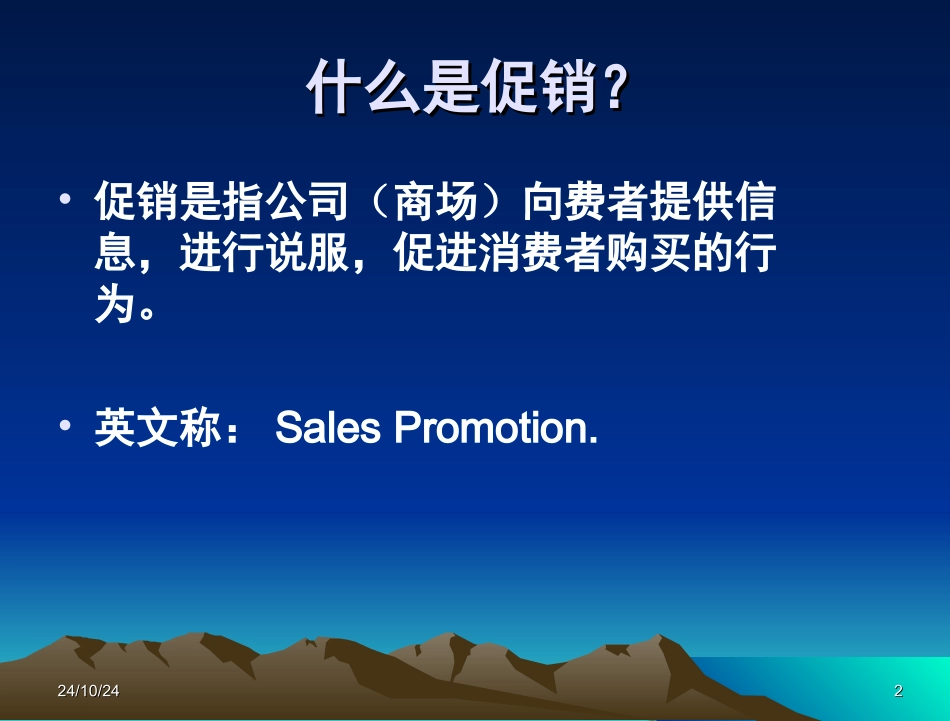 什么是促销?

• 促销是指公司（商场）向费者提供信息，进行说服，促进消费者购买的行为。

• 英文称： Sales Promotion.

24/10/24

2